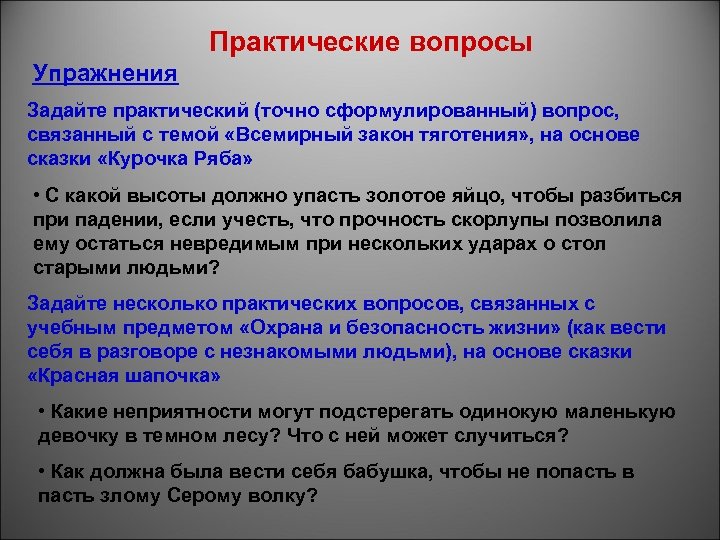 Практические вопросы

Упражнения

Задайте практический (точно сформулированный) вопрос, связанный с темой «Всемирный закон тяготения», на основе сказки «Курочка Ряба»

• С какой высоты должно упасть золотое яйцо, чтобы разбиться при падении, если учесть, что прочность скорлупы позволила ему остаться невредимым при нескольких ударах о стол старыми людьми?

Задайте несколько практических вопросов, связанных с учебным предметом «Охрана и безопасность жизни» (как вести себя в разговоре с незнакомыми людьми), на основе сказки «Красная шапочка»

• Какие неприятности могут подстерегать одинокую маленькую девочку в темном лесу? Что с ней может случиться?

• Как должна была вести себя бабушка, чтобы не попасть в пасть злому Серому волку?